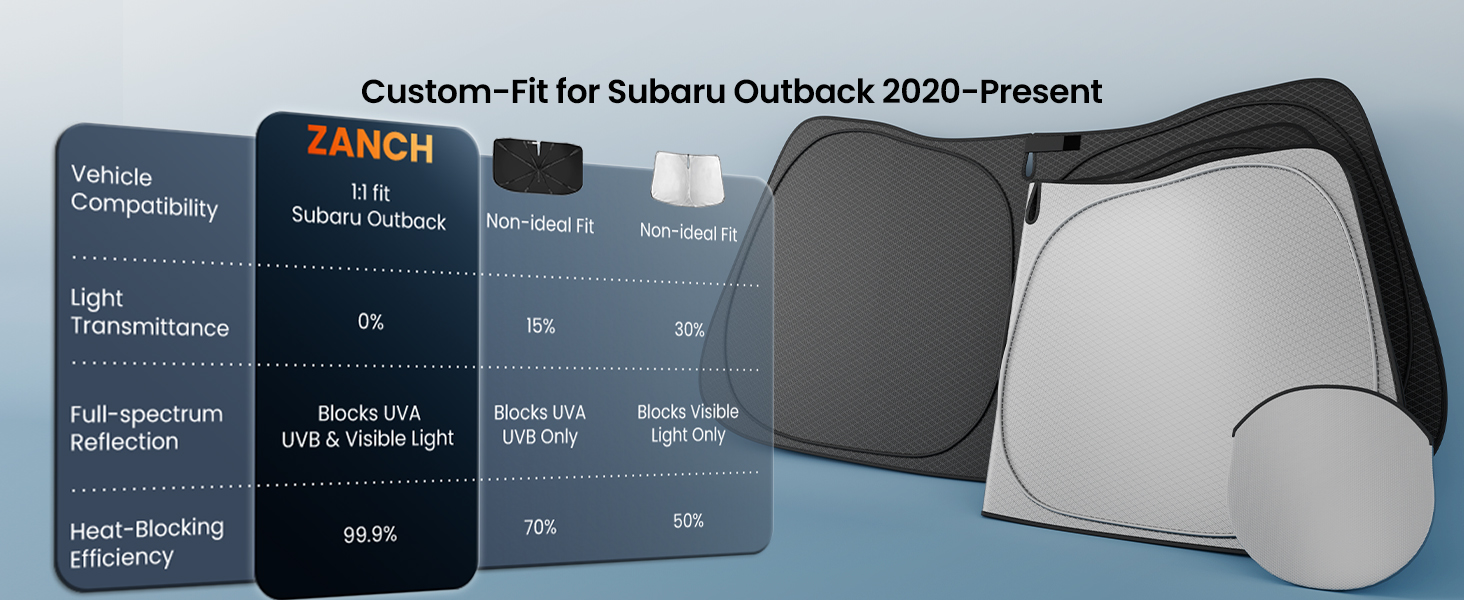 Custom-Fit for Subaru Outback 2020-Present

| | ZANCH | | |
|---|---|---|---|
| Vehicle Compatibility | 1:1 fit Subaru Outback | Non-ideal Fit | Non-ideal Fit |
| Light Transmittance | 0% | 15% | 30% |
| Full-spectrum Reflection | Blocks UVA UVB & Visible Light | Blocks UVA UVB Only | Blocks Visible Light Only |
| Heat-Blocking Efficiency | 99.9% | 70% | 50% |